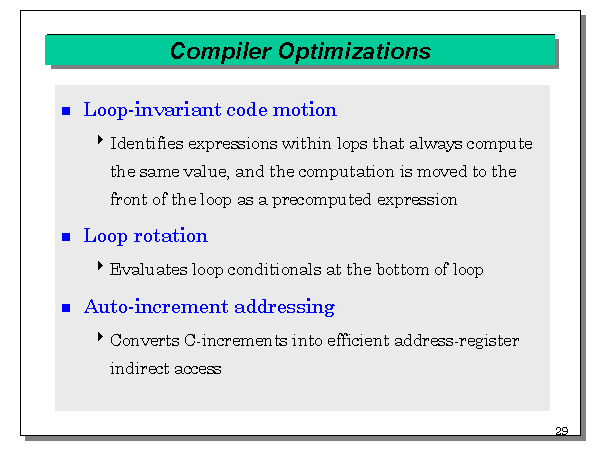 Compiler Optimizations

Loop-invariant code motion

Identifies expressions within lops that always compute the same value, and the computation is moved to the front of the loop as a precomputed expression

Loop rotation

Evaluates loop conditionals at the bottom of loop

Auto-increment addressing

Converts C-increments into efficient address-register indirect access

29